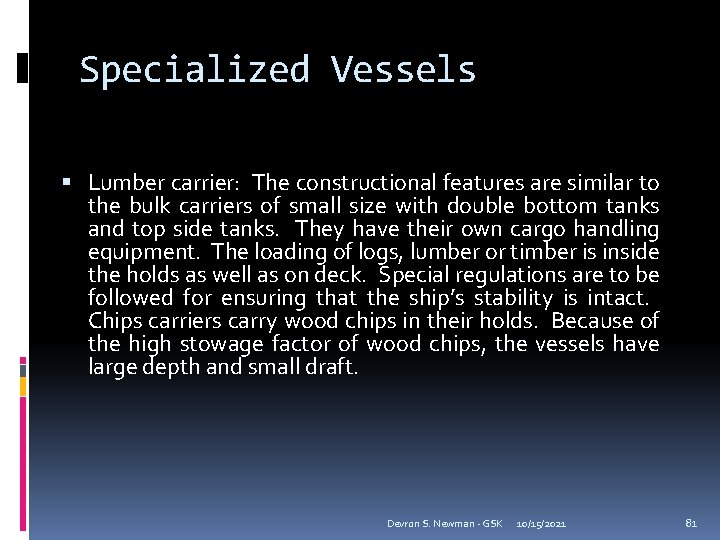 Specialized Vessels

▪ Lumber carrier: The constructional features are similar to the bulk carriers of small size with double bottom tanks and top side tanks. They have their own cargo handling equipment. The loading of logs, lumber or timber is inside the holds as well as on deck. Special regulations are to be followed for ensuring that the ship's stability is intact. Chips carriers carry wood chips in their holds. Because of the high stowage factor of wood chips, the vessels have large depth and small draft.

Devron S. Newman - GSK 10/15/2021 81